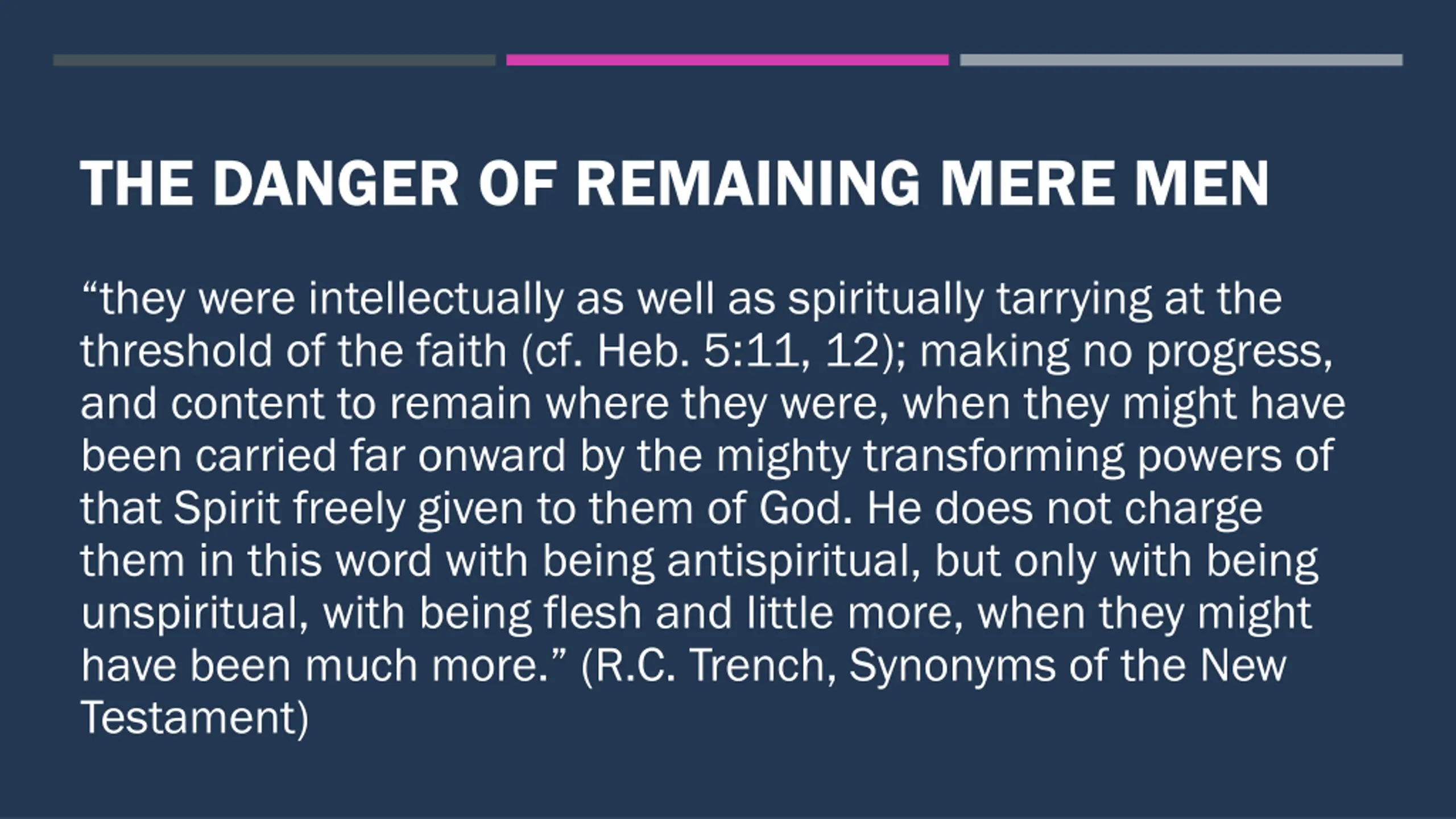 THE DANGER OF REMAINING MERE MEN

“they were intellectually as well as spiritually tarrying at the threshold of the faith (cf. Heb. 5:11, 12); making no progress, and content to remain where they were, when they might have been carried far onward by the mighty transforming powers of that Spirit freely given to them of God. He does not charge them in this word with being antispiritual, but only with being unspiritual, with being flesh and little more, when they might have been much more.” (R.C. Trench, Synonyms of the New Testament)